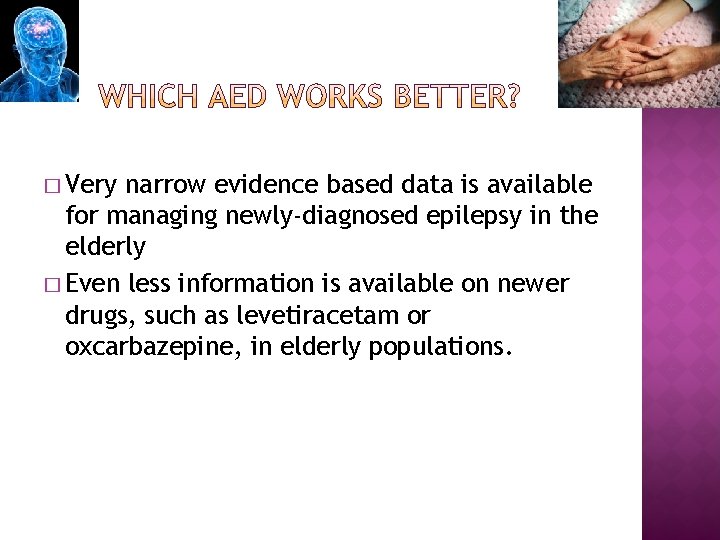 WHICH AED WORKS BETTER?

□ Very narrow evidence based data is available for managing newly-diagnosed epilepsy in the elderly

□ Even less information is available on newer drugs, such as levetiracetam or oxcarbazepine, in elderly populations.